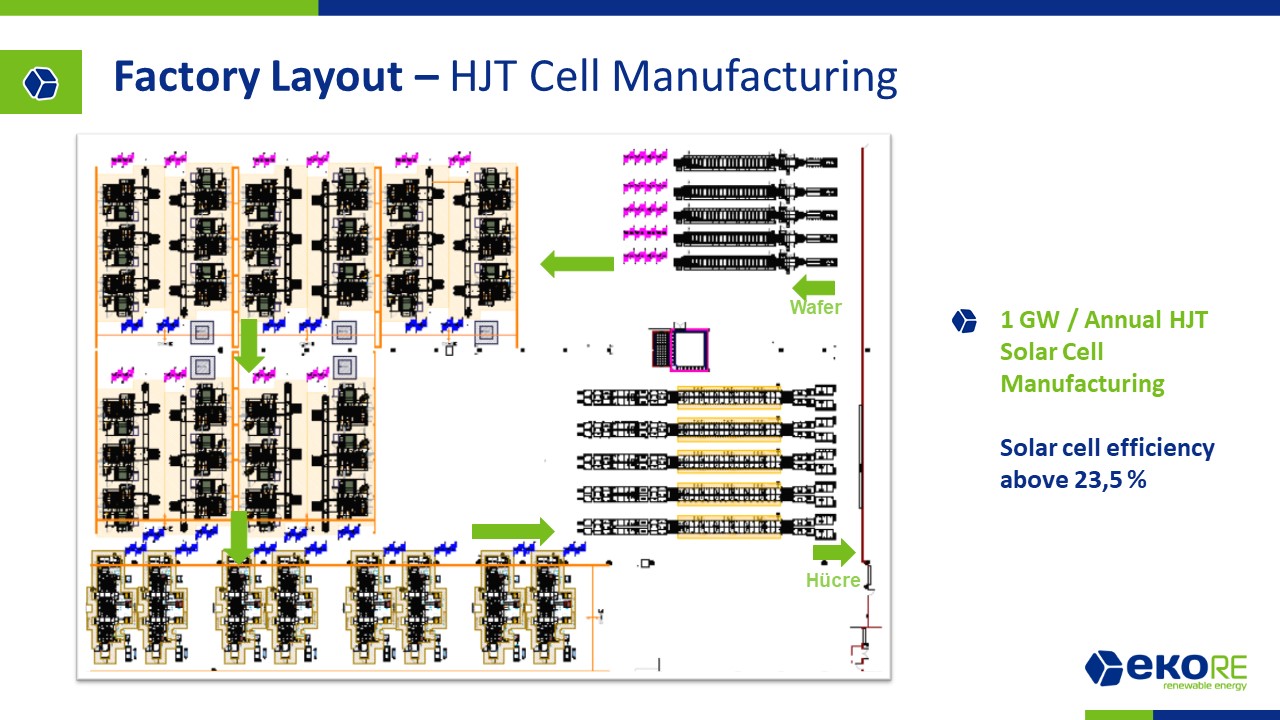 Factory Layout – HJT Cell Manufacturing

Wafer

Hücre

1 GW / Annual HJT Solar Cell Manufacturing

Solar cell efficiency above 23,5 %

eKORE
renewable energy